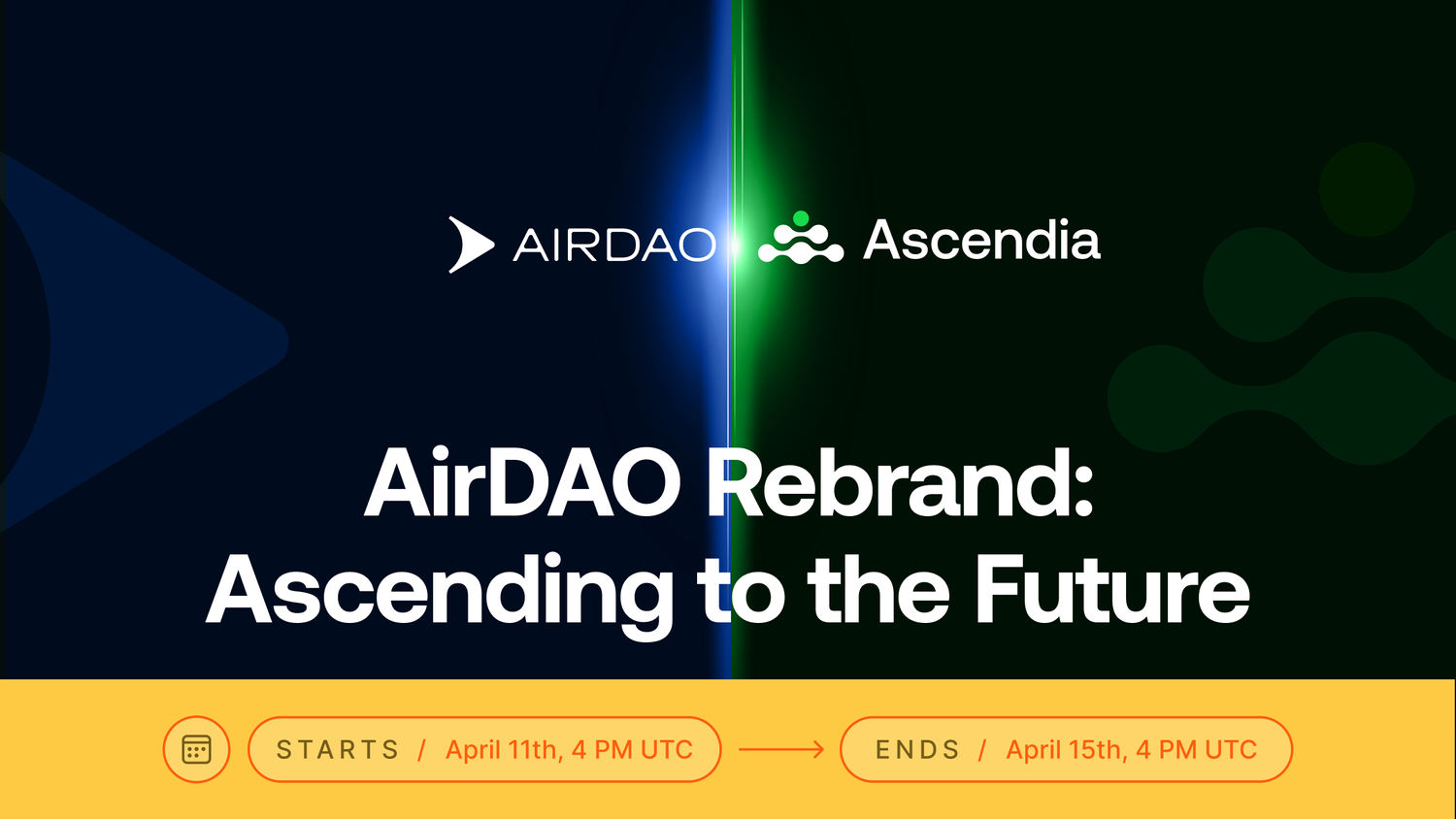 AIRDAO Ascendia

AirDAO Rebrand: Ascending to the Future

STARTS / April 11th, 4 PM UTC

ENDS / April 15th, 4 PM UTC